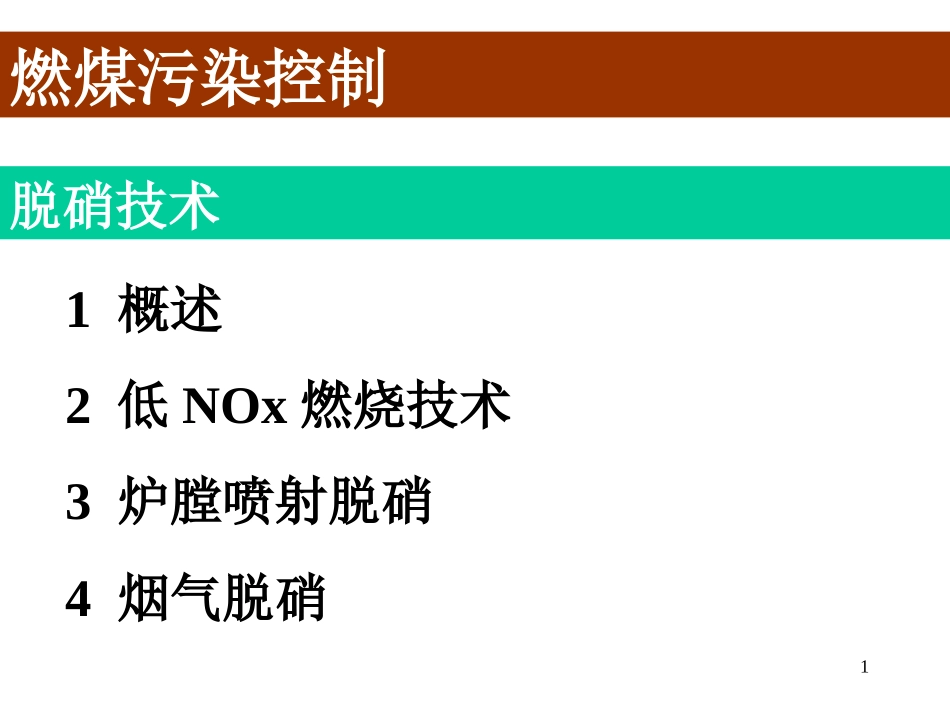 燃煤污染控制

脱硝技术

1 概述

2 低 NOx 燃烧技术

3 炉膛喷射脱硝

4 烟气脱硝

1